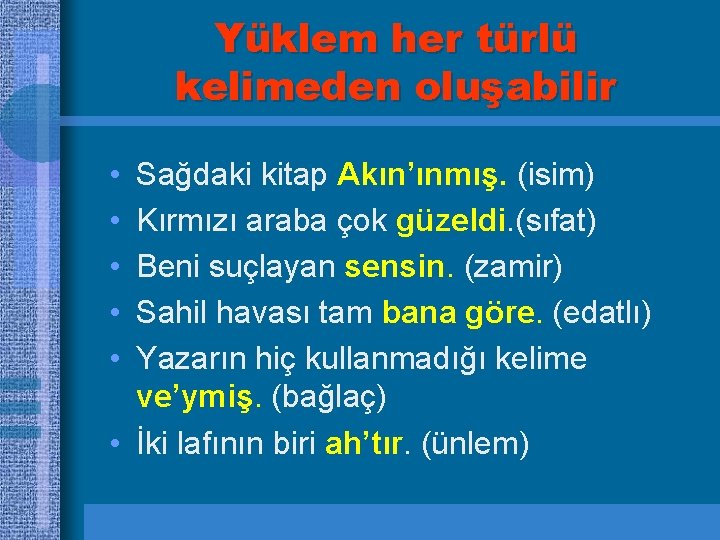 Yüklem her türlü kelimeden oluşabilir

• Sağdaki kitap Akın'ınmış. (isim)
• Kırmızı araba çok güzeldi.(sıfat)
• Beni suçlayan sensin. (zamir)
• Sahil havası tam bana göre. (edatlı)
• Yazarın hiç kullanmadığı kelime ve'ymiş. (bağlaç)
• İki lafının biri ah'tır. (ünlem)